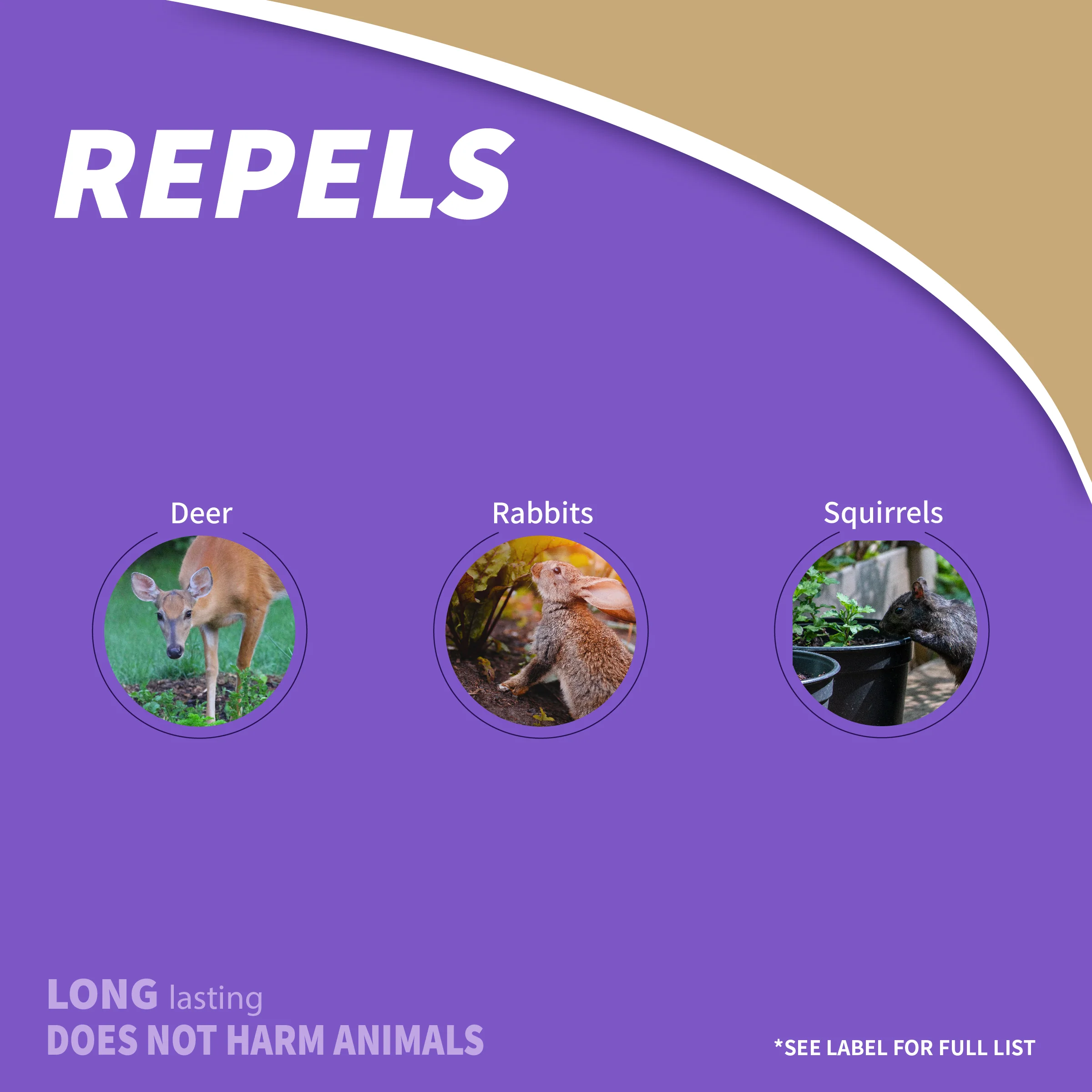 REPELS

Deer

Rabbits

Squirrels

LONG lasting
DOES NOT HARM ANIMALS

*SEE LABEL FOR FULL LIST